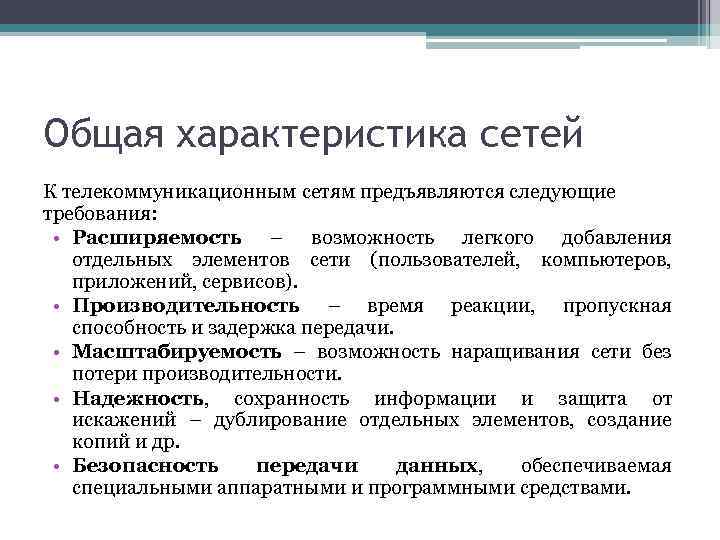 Общая характеристика сетей

К телекоммуникационным сетям предъявляются следующие требования:

• Расширяемость – возможность легкого добавления отдельных элементов сети (пользователей, компьютеров, приложений, сервисов).
• Производительность – время реакции, пропускная способность и задержка передачи.
• Масштабируемость – возможность наращивания сети без потери производительности.
• Надежность, сохранность информации и защита от искажений – дублирование отдельных элементов, создание копий и др.
• Безопасность передачи данных, обеспечиваемая специальными аппаратными и программными средствами.